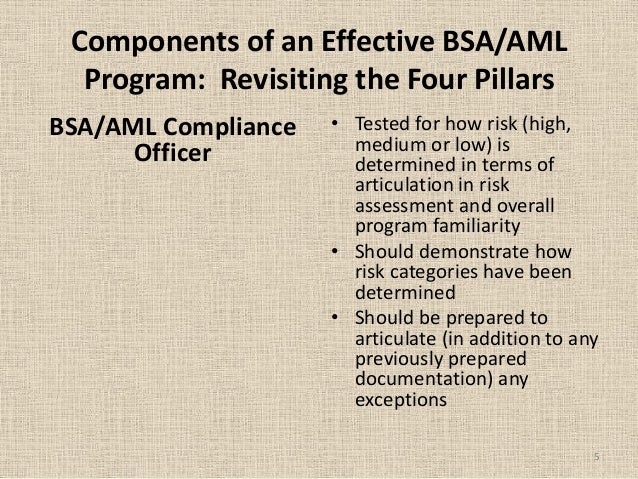 Components of an Effective BSA/AML Program: Revisiting the Four Pillars

BSA/AML Compliance Officer

• Tested for how risk (high, medium or low) is determined in terms of articulation in risk assessment and overall program familiarity
• Should demonstrate how risk categories have been determined
• Should be prepared to articulate (in addition to any previously prepared documentation) any exceptions

5